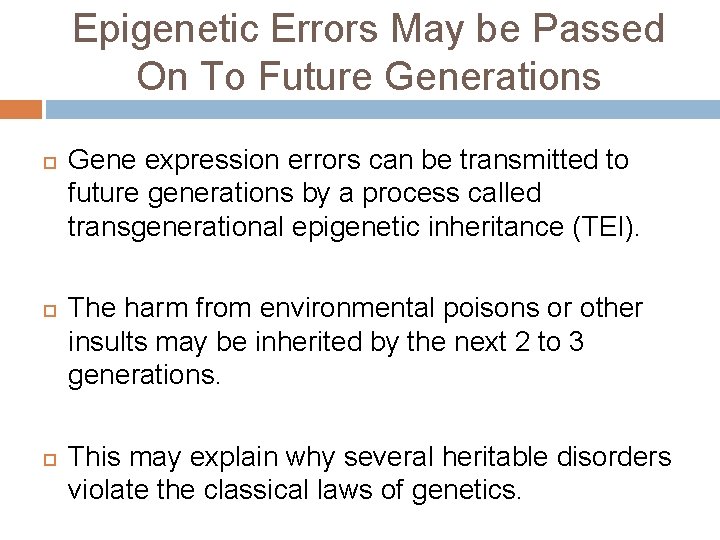 Epigenetic Errors May be Passed On To Future Generations

Gene expression errors can be transmitted to future generations by a process called transgenerational epigenetic inheritance (TEI).

The harm from environmental poisons or other insults may be inherited by the next 2 to 3 generations.

This may explain why several heritable disorders violate the classical laws of genetics.